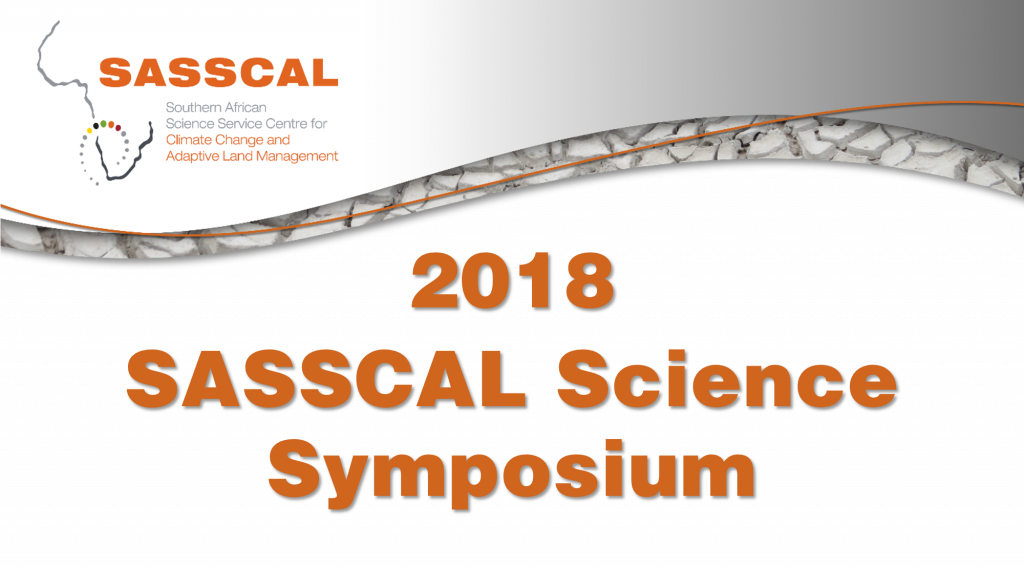 SASSCAL
Southern African Science Service Centre for Climate Change and Adaptive Land Management

2018
SASSCAL Science Symposium